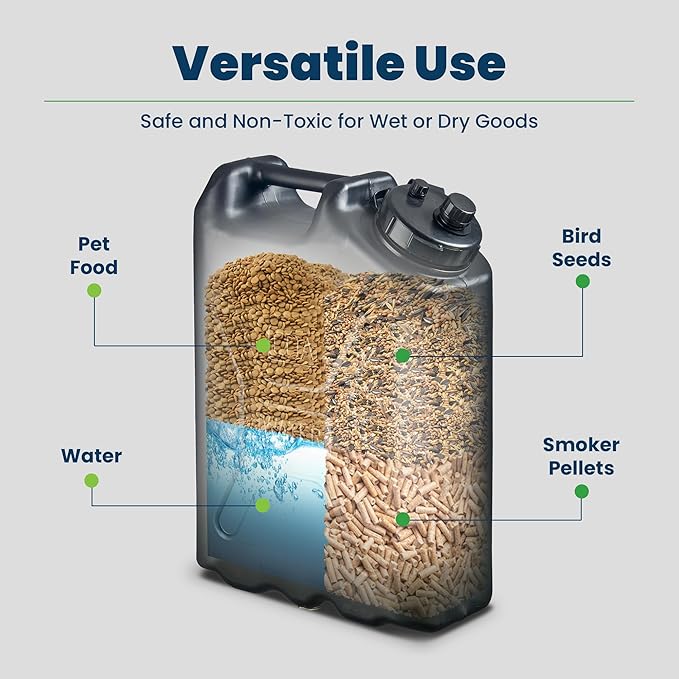 Versatile Use

Safe and Non-Toxic for Wet or Dry Goods

Pet Food

Bird Seeds

Water

Smoker Pellets